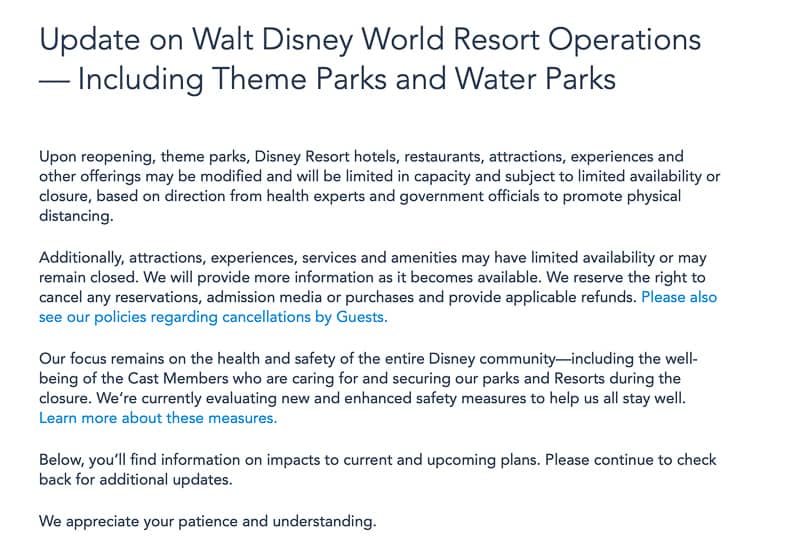 Update on Walt Disney World Resort Operations — Including Theme Parks and Water Parks

Upon reopening, theme parks, Disney Resort hotels, restaurants, attractions, experiences and other offerings may be modified and will be limited in capacity and subject to limited availability or closure, based on direction from health experts and government officials to promote physical distancing.

Additionally, attractions, experiences, services and amenities may have limited availability or may remain closed. We will provide more information as it becomes available. We reserve the right to cancel any reservations, admission media or purchases and provide applicable refunds. Please also see our policies regarding cancellations by Guests.

Our focus remains on the health and safety of the entire Disney community—including the well-being of the Cast Members who are caring for and securing our parks and Resorts during the closure. We're currently evaluating new and enhanced safety measures to help us all stay well. Learn more about these measures.

Below, you'll find information on impacts to current and upcoming plans. Please continue to check back for additional updates.

We appreciate your patience and understanding.